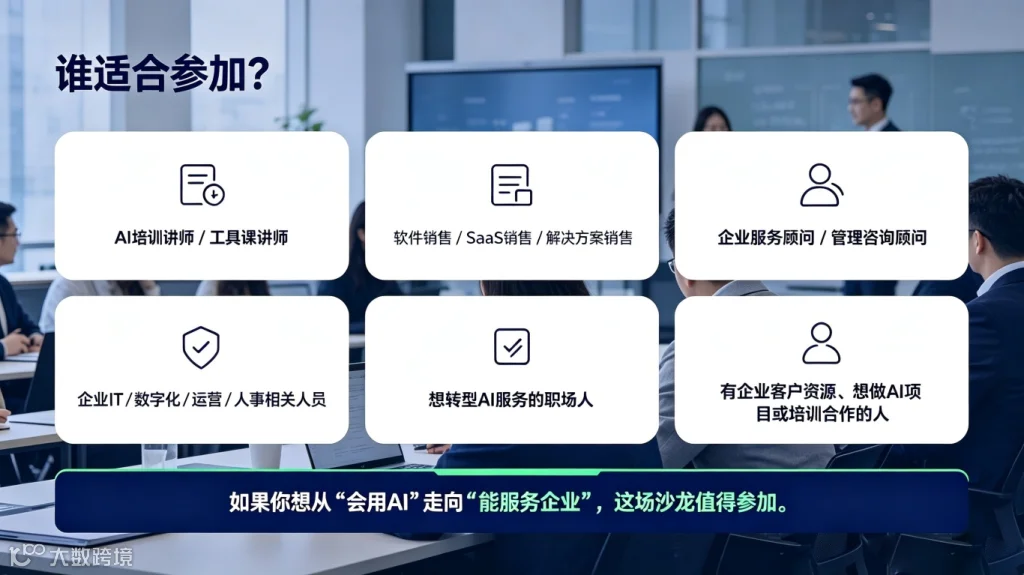 谁适合参加?

AI培训讲师 / 工具课讲师

软件销售 / SaaS销售 / 解决方案销售

企业服务顾问 / 管理咨询顾问

企业IT / 数字化 / 运营 / 人事相关人员

想转型AI服务的职场人

有企业客户资源、想做AI项目或培训合作的人

如果你想从“会用AI”走向“能服务企业”，这场沙龙值得参加。

大数跨境